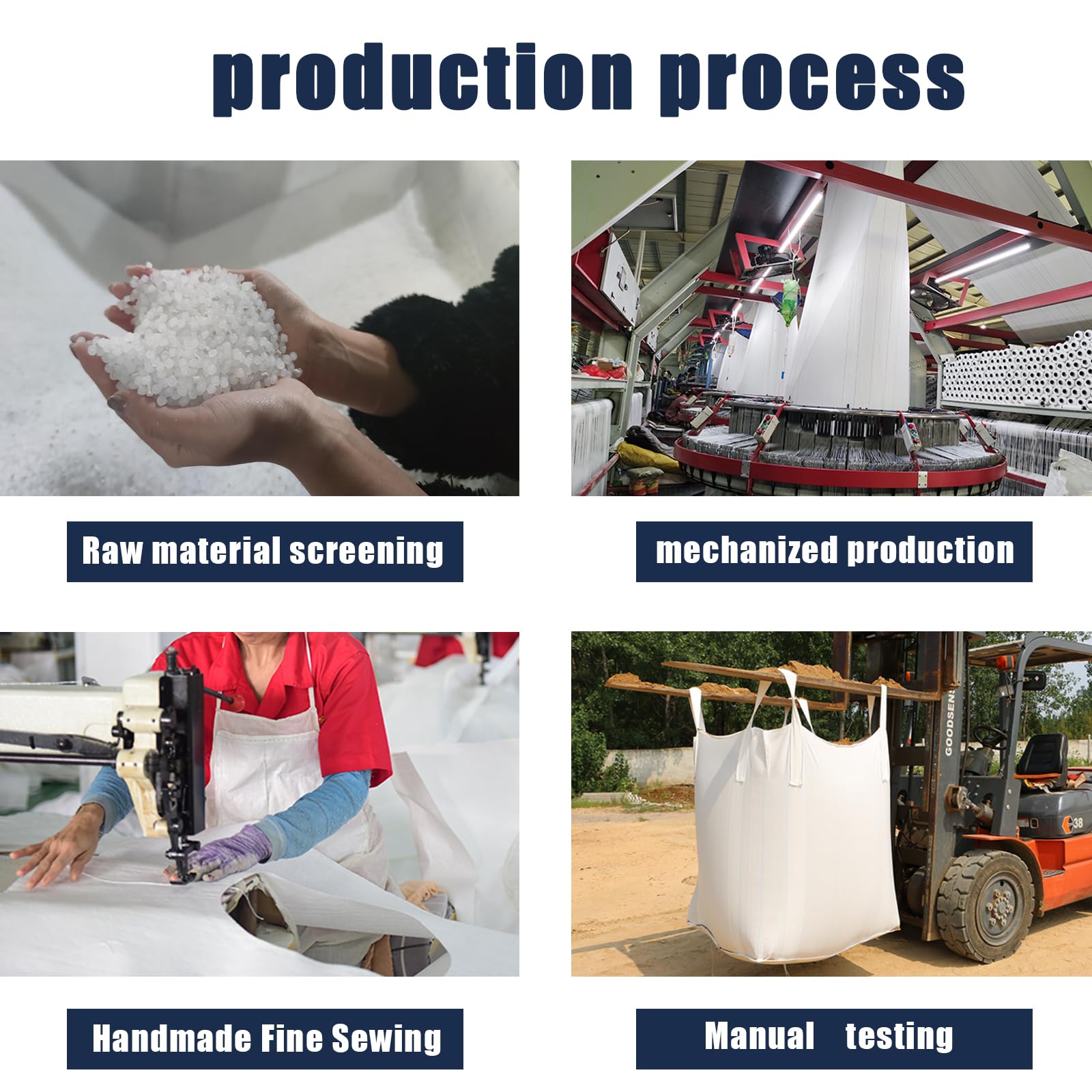 production process

Raw material screening

mechanized production

Handmade Fine Sewing

Manual testing

GOODSENS

38